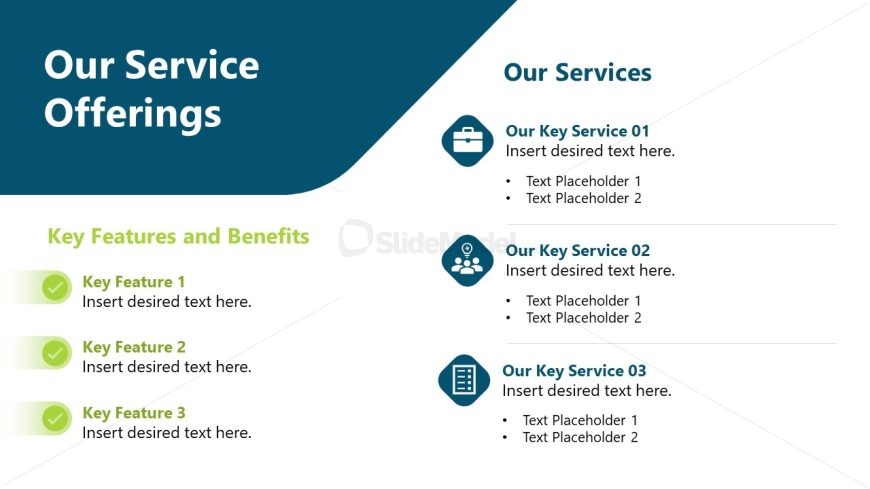 Our Service Offerings

Key Features and Benefits

Key Feature 1
Insert desired text here.

Key Feature 2
Insert desired text here.

Key Feature 3
Insert desired text here.

SlideModel

Our Services

Our Key Service 01
Insert desired text here.
• Text Placeholder 1
• Text Placeholder 2

Our Key Service 02
Insert desired text here.
• Text Placeholder 1
• Text Placeholder 2

Our Key Service 03
Insert desired text here.
• Text Placeholder 1
• Text Placeholder 2